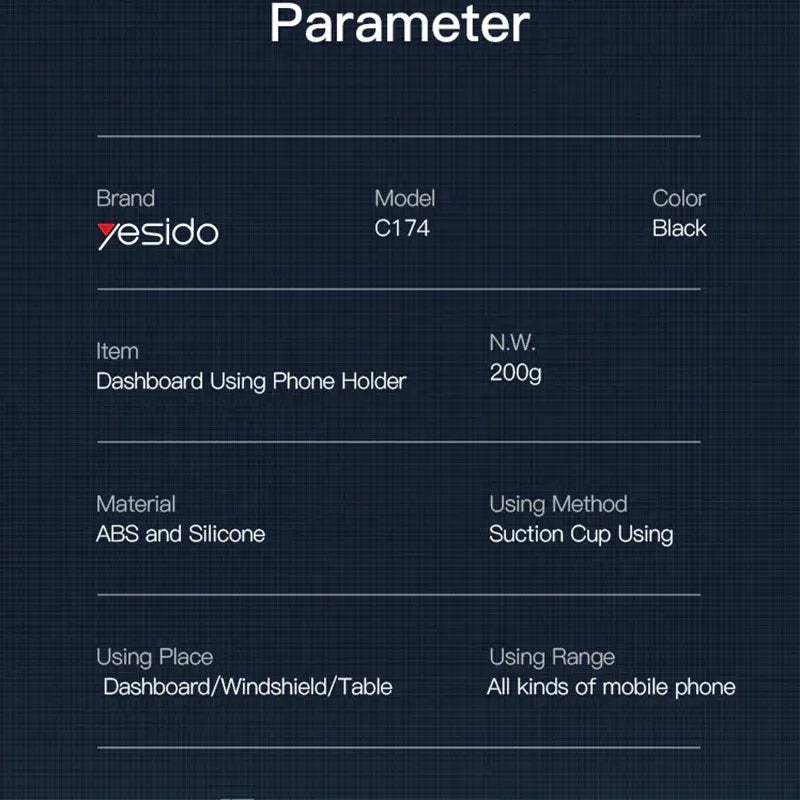 Parameter

Brand
yesido

Model
C174

Color
Black

Item
Dashboard Using Phone Holder

N.W.
200g

Material
ABS and Silicone

Using Method
Suction Cup Using

Using Place
Dashboard/Windshield/Table

Using Range
All kinds of mobile phone